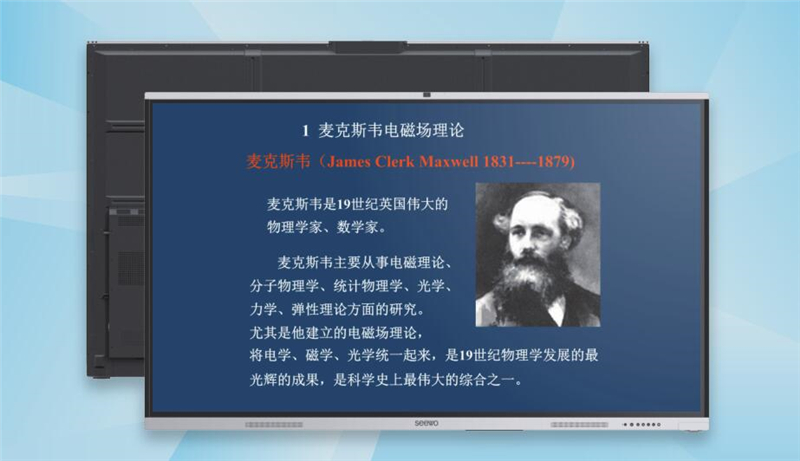 1 麦克斯韦电磁场理论

麦克斯韦（James Clerk Maxwell 1831----1879)

麦克斯韦是19世纪英国伟大的物理学家、数学家。

麦克斯韦主要从事电磁理论、分子物理学、统计物理学、光学、力学、弹性理论方面的研究。尤其是他建立的电磁场理论，将电学、磁学、光学统一起来，是19世纪物理学发展的最光辉的成果，是科学史上最伟大的综合之一。

seewo